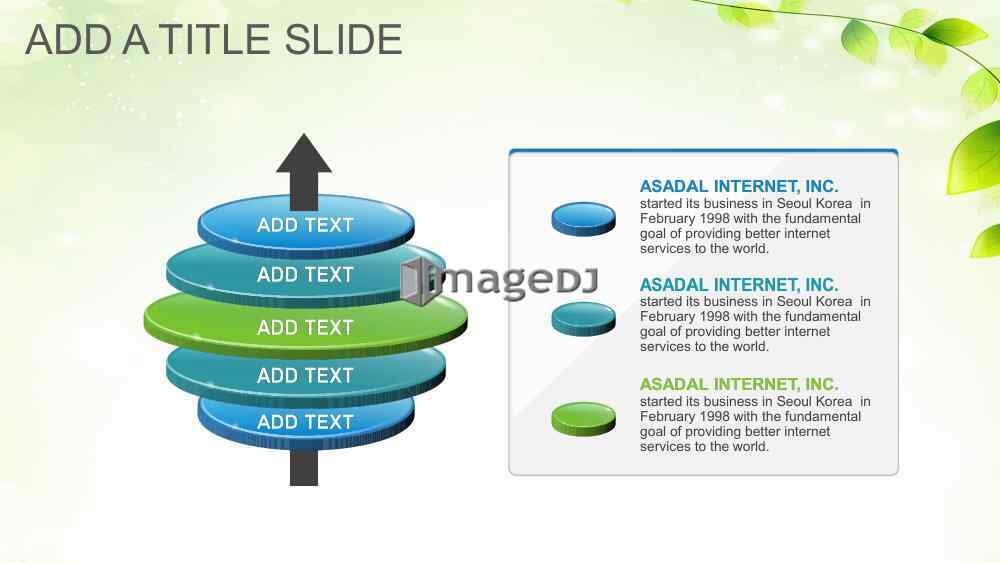 ADD A TITLE SLIDE

ADD TEXT
ADD TEXT
ADD TEXT
ADD TEXT
ADD TEXT

imageDJ

ASADAL INTERNET, INC.
started its business in Seoul Korea in February 1998 with the fundamental goal of providing better internet services to the world.

ASADAL INTERNET, INC.
started its business in Seoul Korea in February 1998 with the fundamental goal of providing better internet services to the world.

ASADAL INTERNET, INC.
started its business in Seoul Korea in February 1998 with the fundamental goal of providing better internet services to the world.